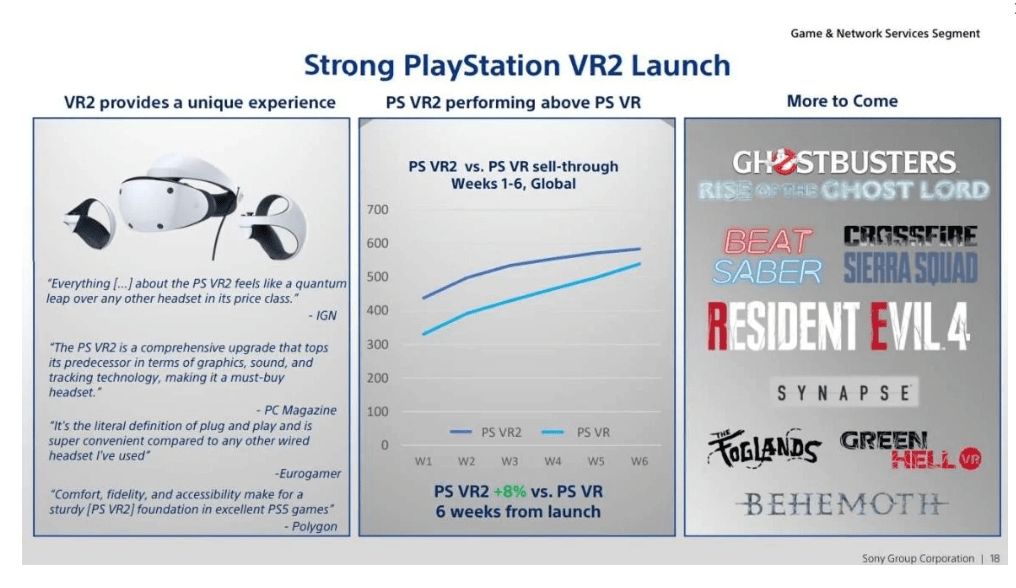 Game & Network Services Segment

Strong PlayStation VR2 Launch

VR2 provides a unique experience

"Everything [...] about the PS VR2 feels like a quantum leap over any other headset in its price class."
- IGN

"The PS VR2 is a comprehensive upgrade that tops its predecessor in terms of graphics, sound, and tracking technology, making it a must-buy headset."
- PC Magazine

"It's the literal definition of plug and play and is super convenient compared to any other wired headset I've used"
-Eurogamer

"Comfort, fidelity, and accessibility make for a sturdy [PS VR2] foundation in excellent PS5 games"
- Polygon

PS VR2 performing above PS VR

PS VR2 vs. PS VR sell-through
Weeks 1-6, Global

700
600
500
400
300
200
100
0

PS VR2 PS VR

W1 W2 W3 W4 W5 W6

PS VR2 +8% vs. PS VR
6 weeks from launch

More to Come

GHOSTBUSTERS
RISE OF THE GHOST LORD

BEAT SABER

CROSSFIRE SIERRA SQUAD

RESIDENT EVIL 4

SYNAPSE

THE FOGLANDS

GREEN HELL VR

BEHEMOTH

Sony Group Corporation | 18